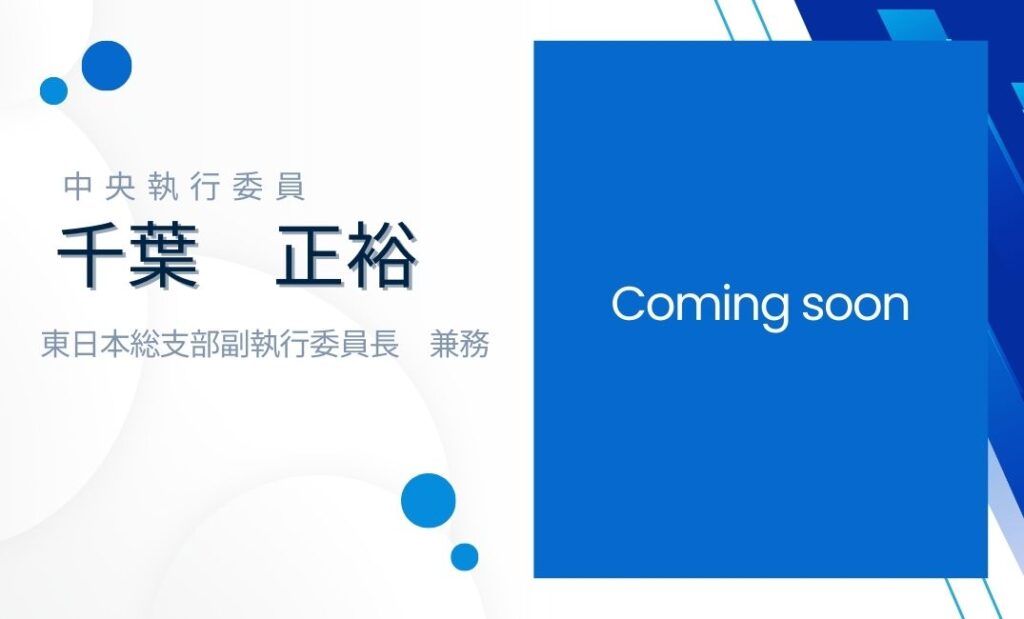 中央執行委員

千葉　正裕

東日本総支部副執行委員長　兼務

Coming soon